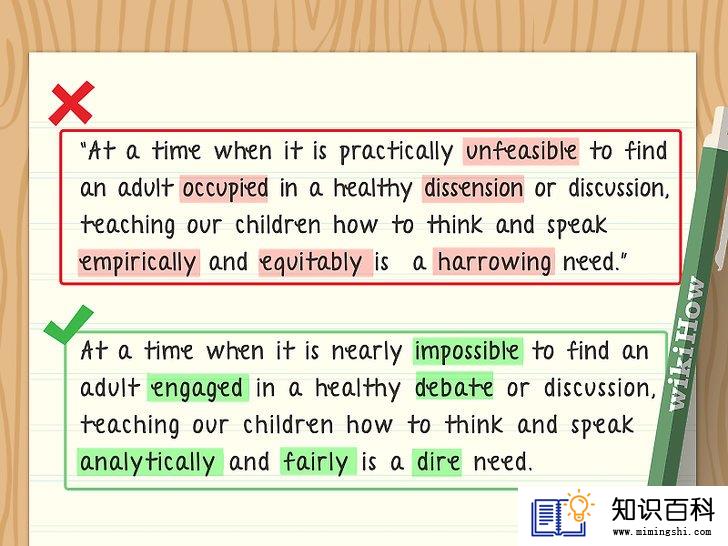 "At a time when it is practically unfeasible to find an adult occupied in a healthy dissension or discussion, teaching our children how to think and speak empirically and equitably is a harrowing need."

At a time when it is nearly impossible to find an adult engaged in a healthy debate or discussion, teaching our children how to think and speak analytically and fairly is a dire need.

wikiHow

知识百科
www.mimingshi.com